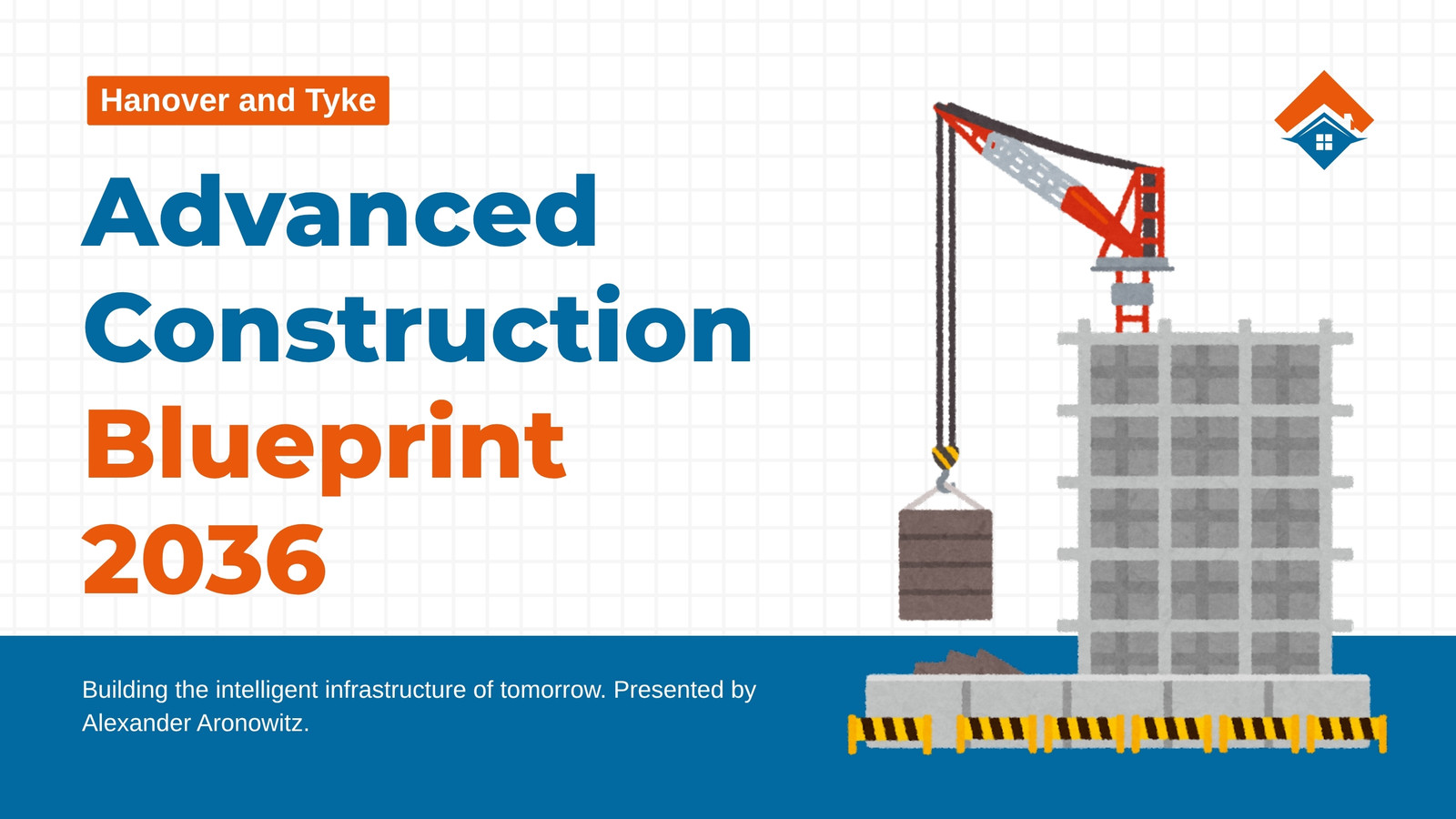 Hanover and Tyke

Advanced Construction Blueprint 2036

Building the intelligent infrastructure of tomorrow. Presented by Alexander Aronowitz.